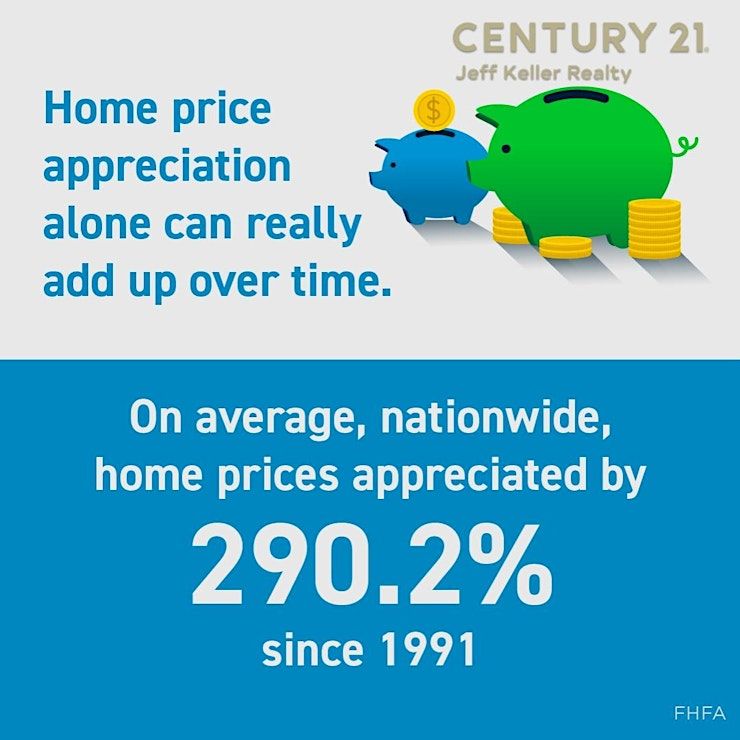 CENTURY 21.
Jeff Keller Realty

Home price appreciation alone can really add up over time.

$

On average, nationwide, home prices appreciated by

290.2%

since 1991

FHFA